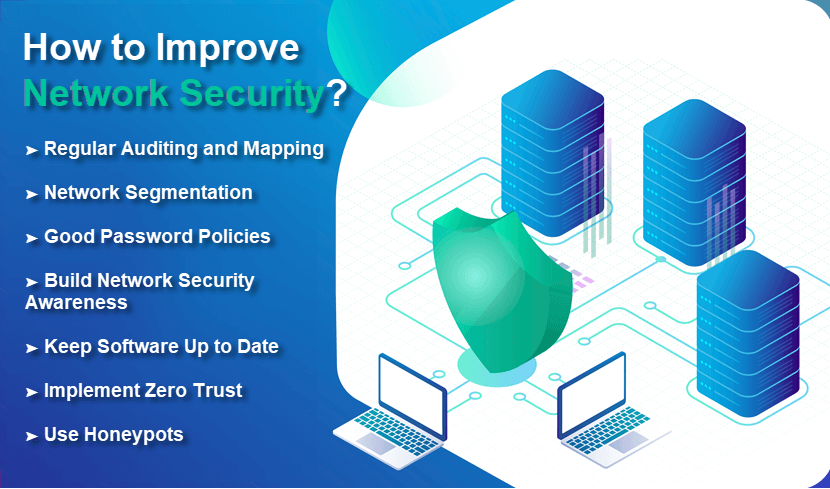 How to Improve Network Security?

➤ Regular Auditing and Mapping

➤ Network Segmentation

➤ Good Password Policies

➤ Build Network Security Awareness

➤ Keep Software Up to Date

➤ Implement Zero Trust

➤ Use Honeypots